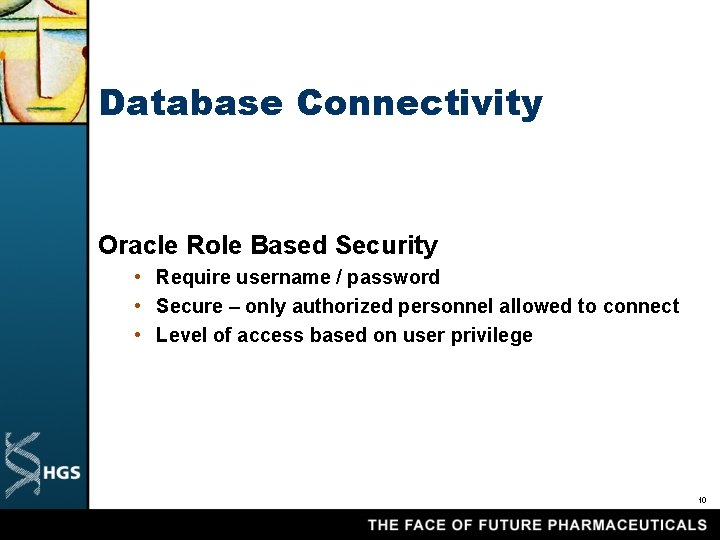 Database Connectivity

Oracle Role Based Security

• Require username / password
• Secure – only authorized personnel allowed to connect
• Level of access based on user privilege

HGS

10

THE FACE OF FUTURE PHARMACEUTICALS